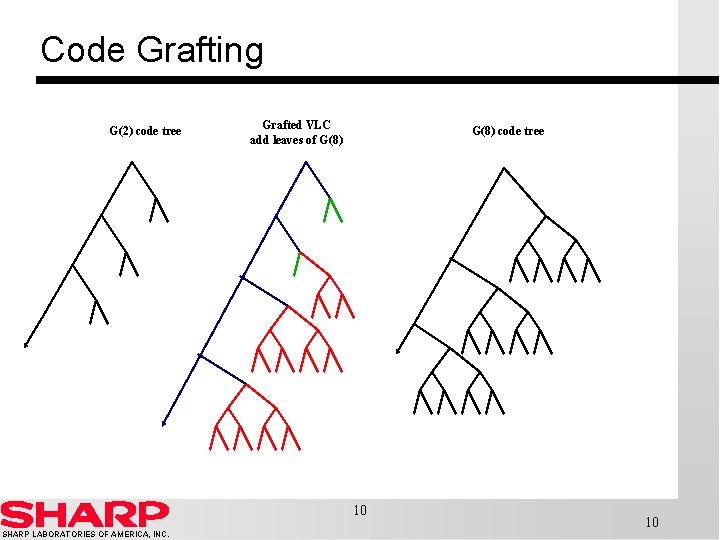 Code Grafting

G(2) code tree

Grafted VLC
add leaves of G(8)

G(8) code tree

SHARP
SHARP LABORATORIES OF AMERICA, INC.

10

10